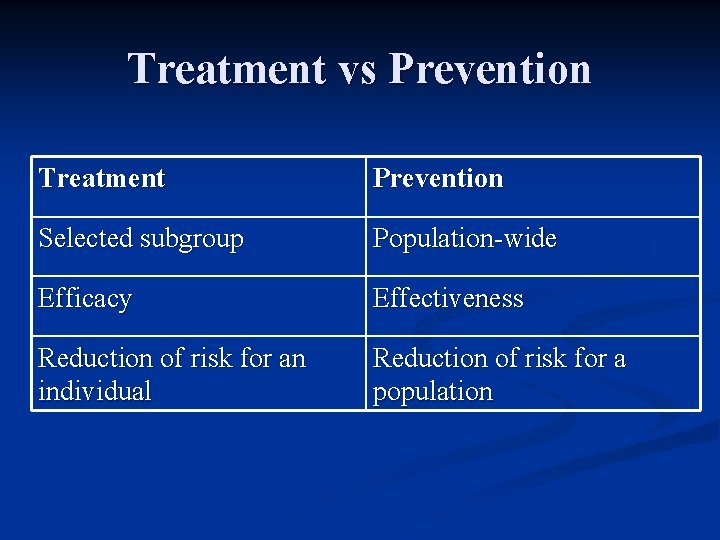 Treatment vs Prevention

| Treatment | Prevention |
|---|---|
| Selected subgroup | Population-wide |
| Efficacy | Effectiveness |
| Reduction of risk for an individual | Reduction of risk for a population |